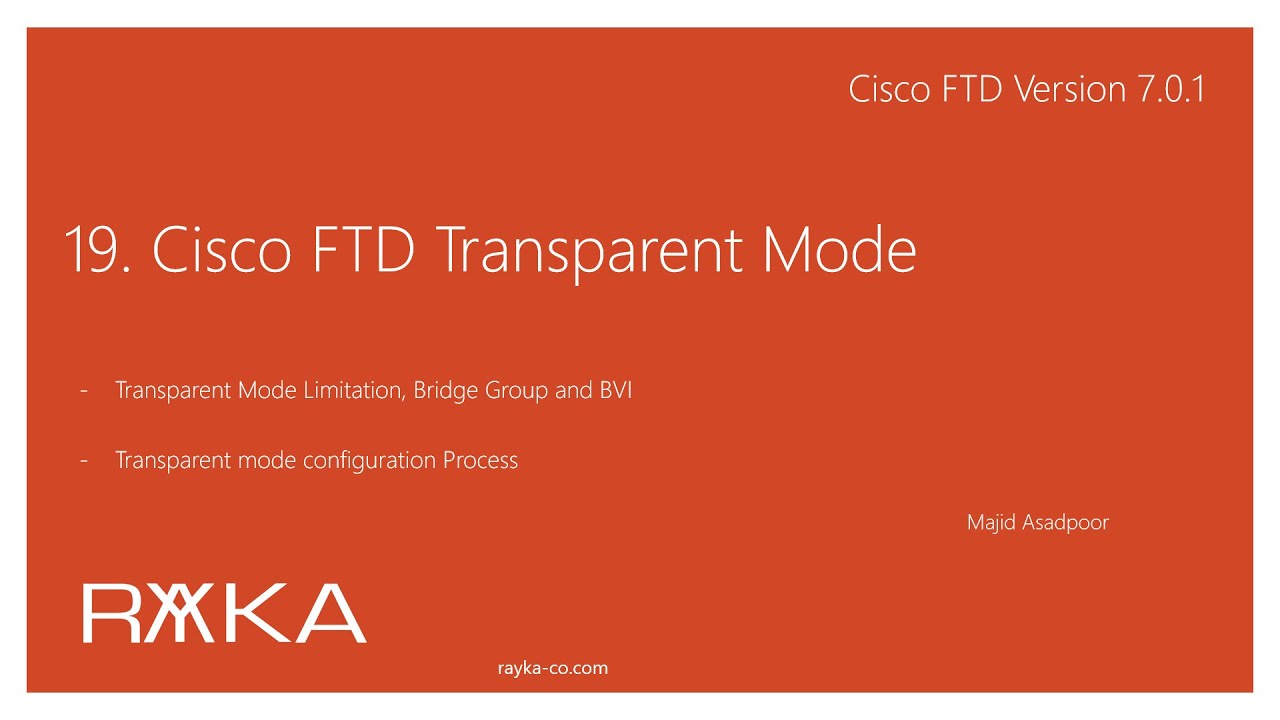 Cisco FTD Version 7.0.1

19. Cisco FTD Transparent Mode

- Transparent Mode Limitation, Bridge Group and BVI

- Transparent mode configuration Process

Majid Asadpoor

RAYKA

rayka-co.com